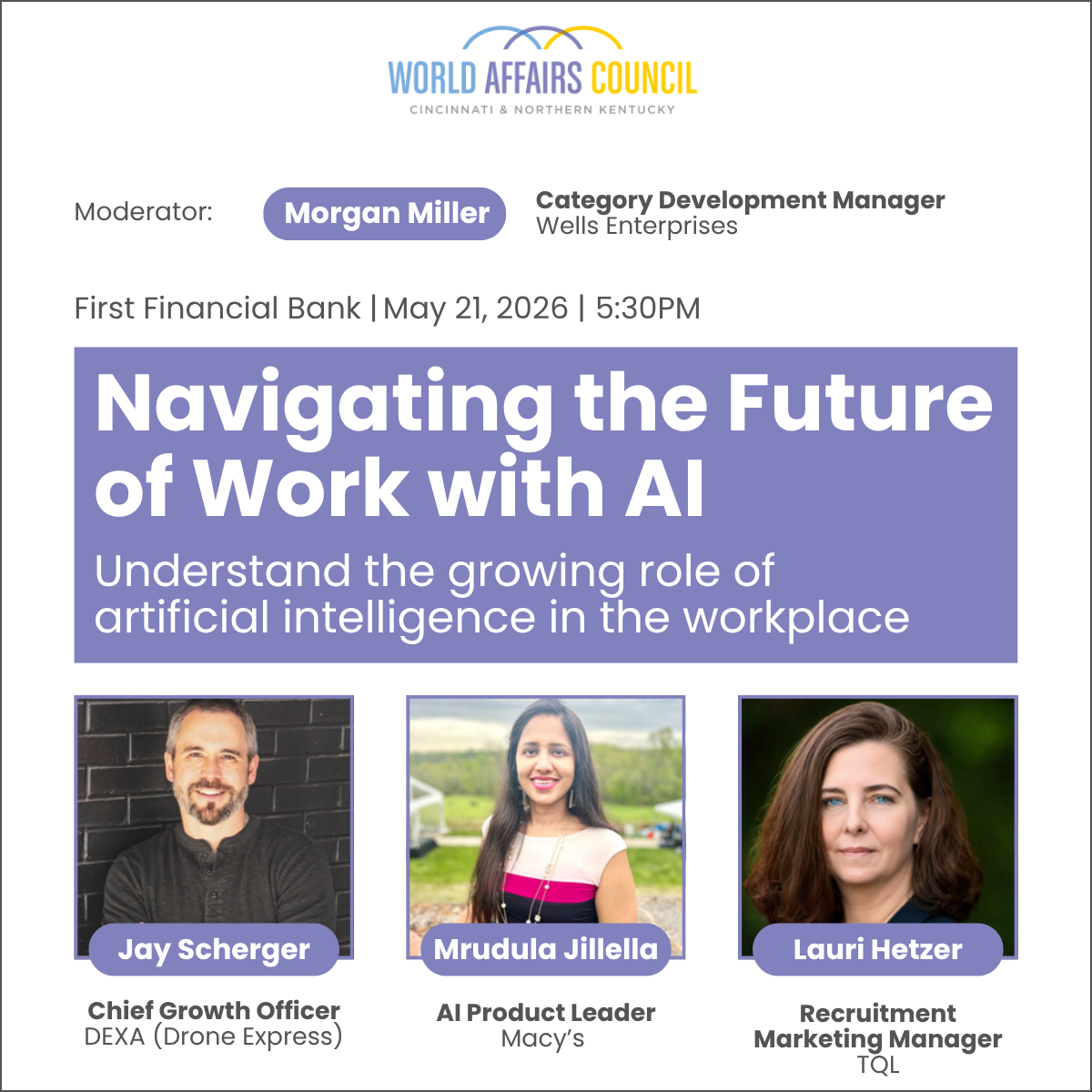 WORLD AFFAIRS COUNCIL
CINCINNATI & NORTHERN KENTUCKY

Moderator: Morgan Miller Category Development Manager
Wells Enterprises

First Financial Bank | May 21, 2026 | 5:30PM

Navigating the Future of Work with AI

Understand the growing role of artificial intelligence in the workplace

Jay Scherger
Chief Growth Officer
DEXA (Drone Express)

Mrudula Jillella
AI Product Leader
Macy's

Lauri Hetzer
Recruitment Marketing Manager
TQL